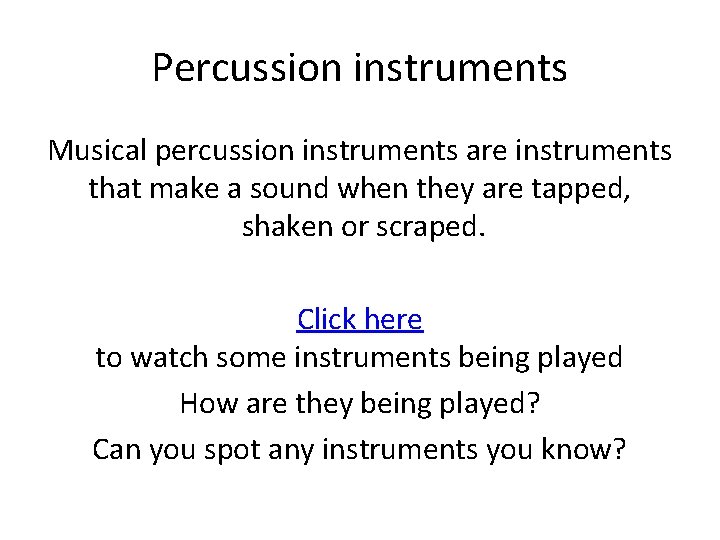 Percussion instruments

Musical percussion instruments are instruments that make a sound when they are tapped, shaken or scraped.

Click here
to watch some instruments being played

How are they being played?

Can you spot any instruments you know?